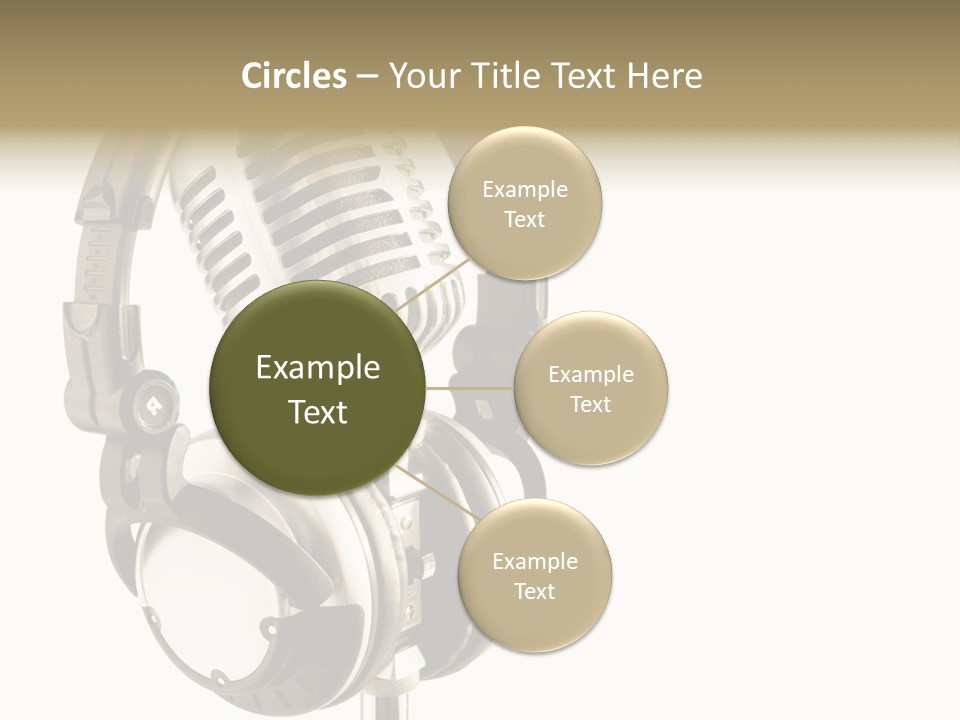 Circles – Your Title Text Here

Example Text

Example Text

Example Text

Example Text